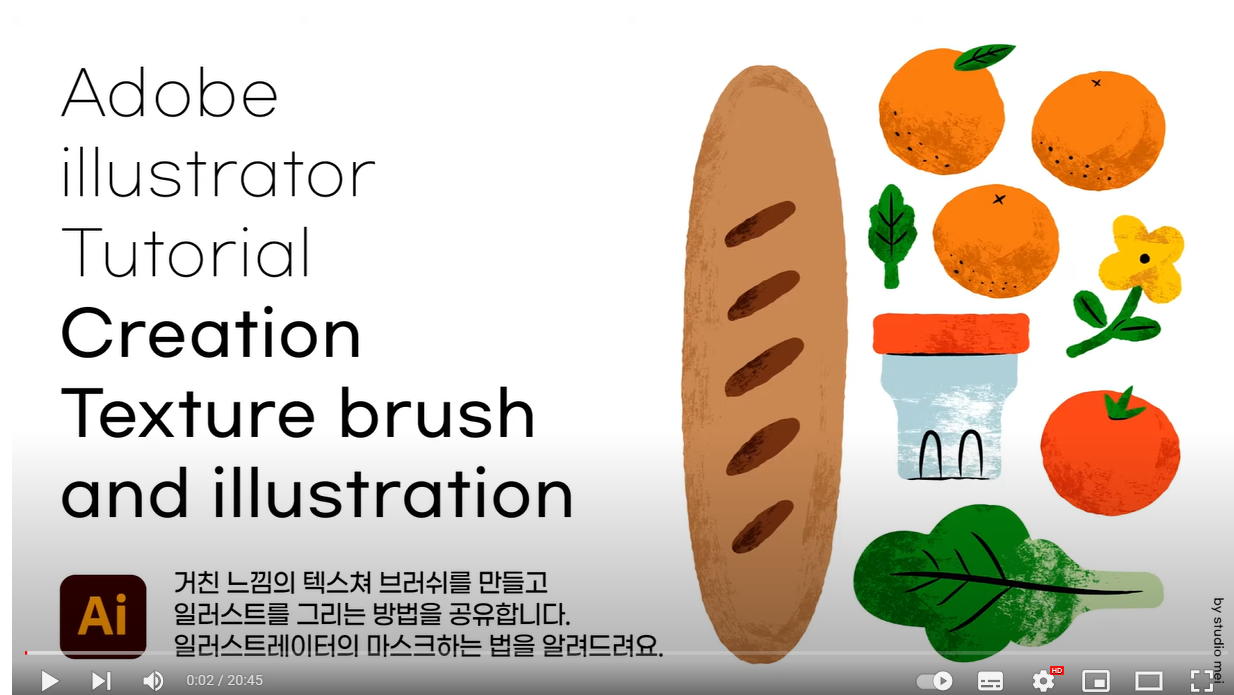 Adobe illustrator Tutorial
Creation Texture brush and illustration

Ai

거친 느낌의 텍스쳐 브러쉬를 만들고 일러스트를 그리는 방법을 공유합니다. 일러스트레이터의 마스크하는 법을 알려드려요.

by studio mei

0:02 / 20:45

HD